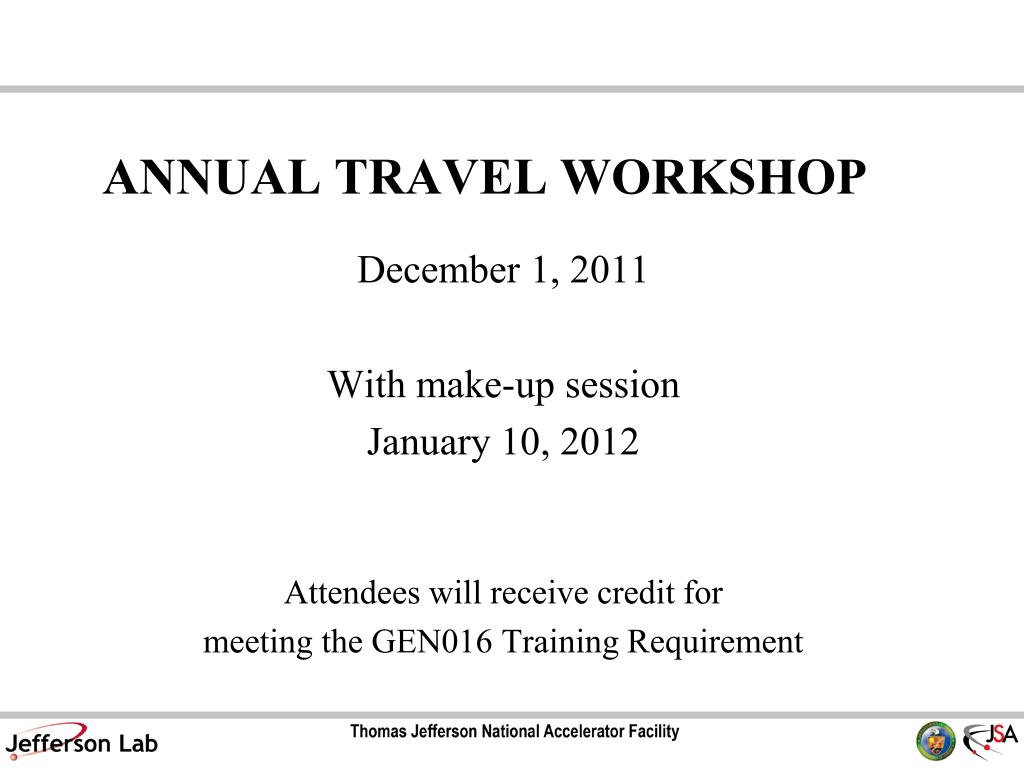 ANNUAL TRAVEL WORKSHOP

December 1, 2011

With make-up session
January 10, 2012

Attendees will receive credit for
meeting the GEN016 Training Requirement

Jefferson Lab

Thomas Jefferson National Accelerator Facility

JSA